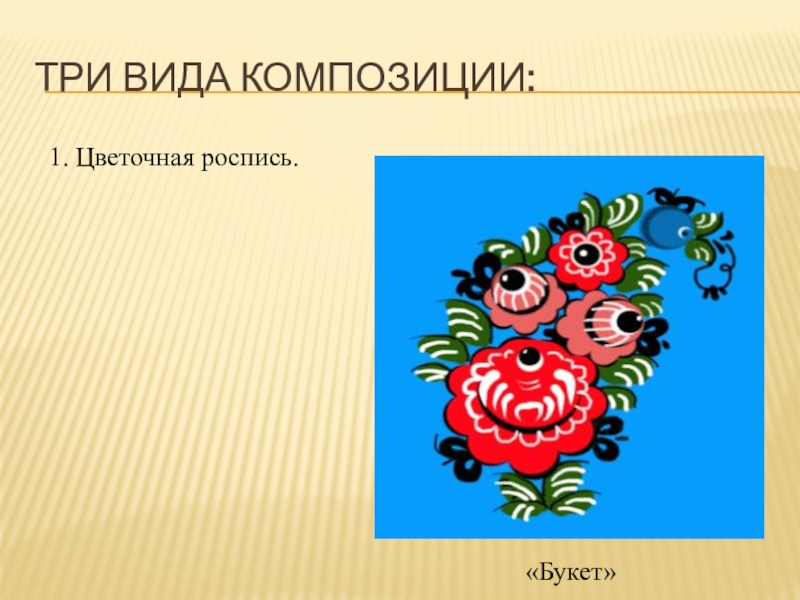 ТРИ ВИДА КОМПОЗИЦИИ:

1. Цветочная роспись.

«Букет»